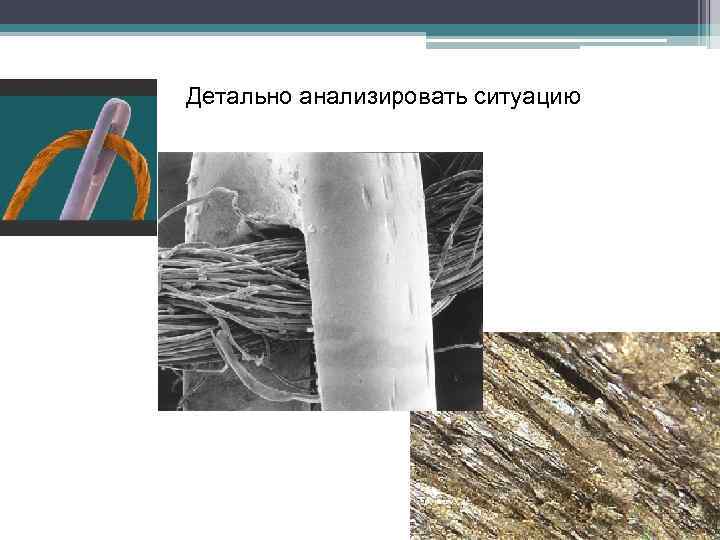 Детально анализировать ситуацию